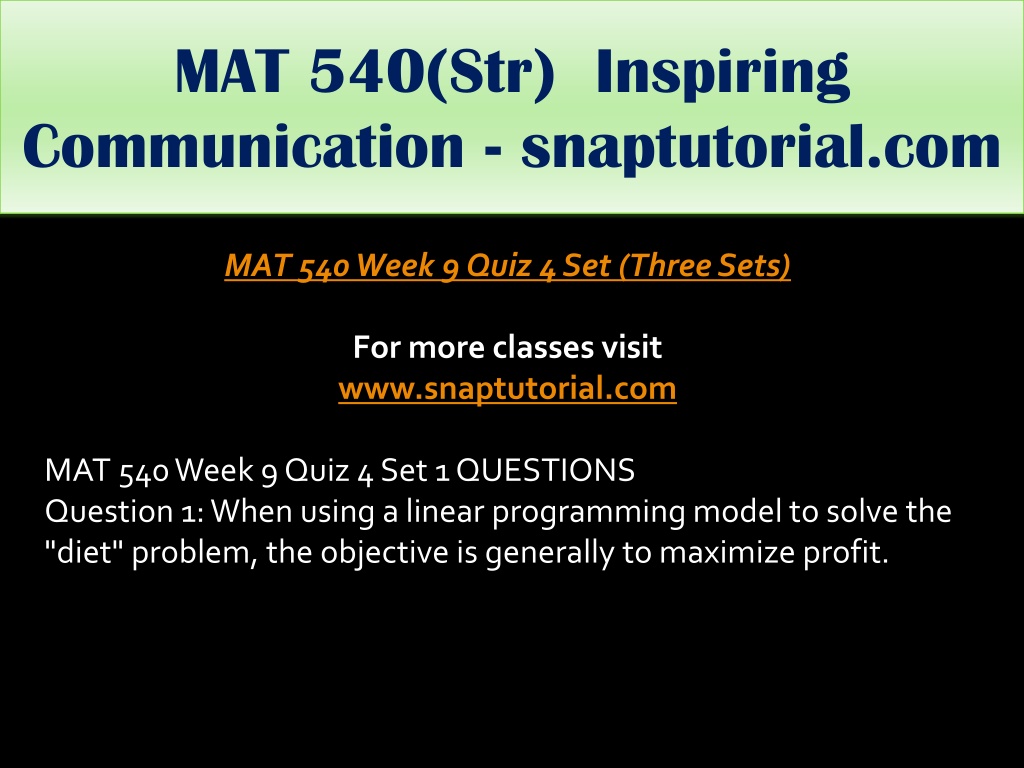 MAT 540(Str) Inspiring Communication - snaptutorial.com

MAT 540 Week 9 Quiz 4 Set (Three Sets)

For more classes visit
www.snaptutorial.com

MAT 540 Week 9 Quiz 4 Set 1 QUESTIONS
Question 1: When using a linear programming model to solve the "diet" problem, the objective is generally to maximize profit.